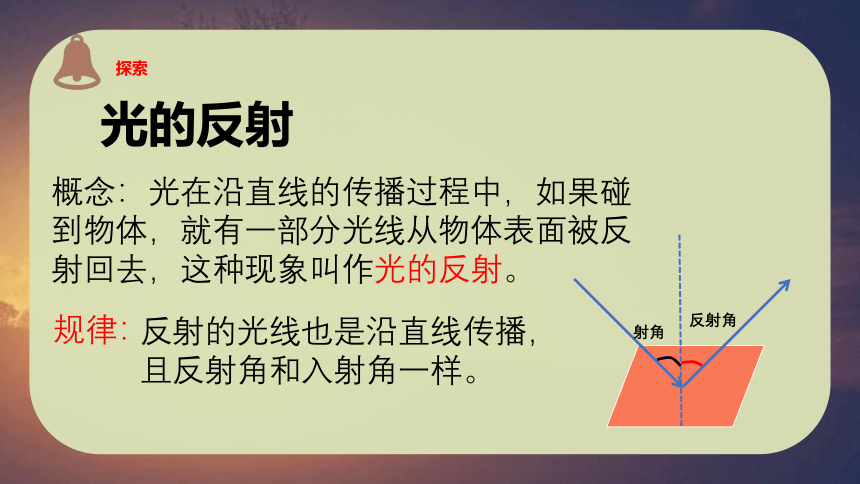 探索

光的反射

概念：光在沿直线的传播过程中，如果碰到物体，就有一部分光线从物体表面被反射回去，这种现象叫作光的反射。

规律：反射的光线也是沿直线传播，且反射角和入射角一样。

射角

反射角